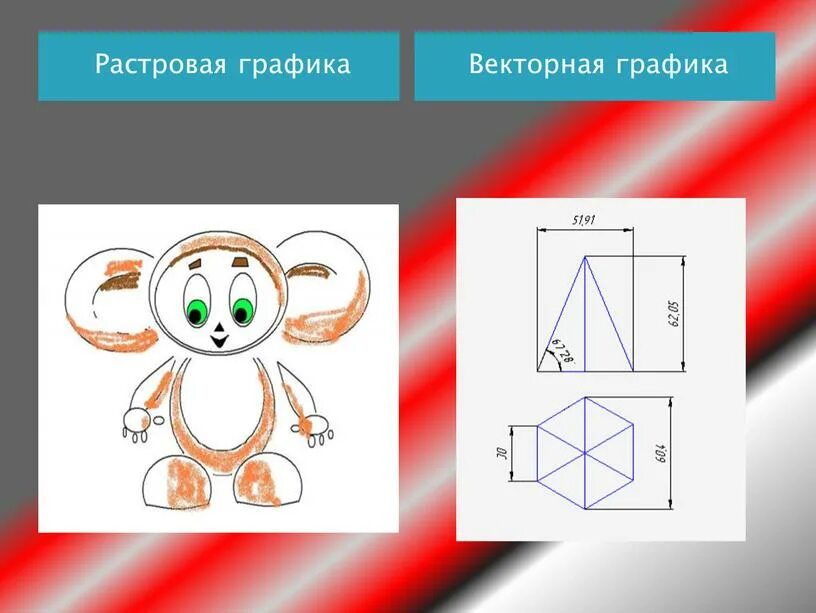 Растровая графика

Векторная графика

51,91

62,05

67,28°

30

60,4